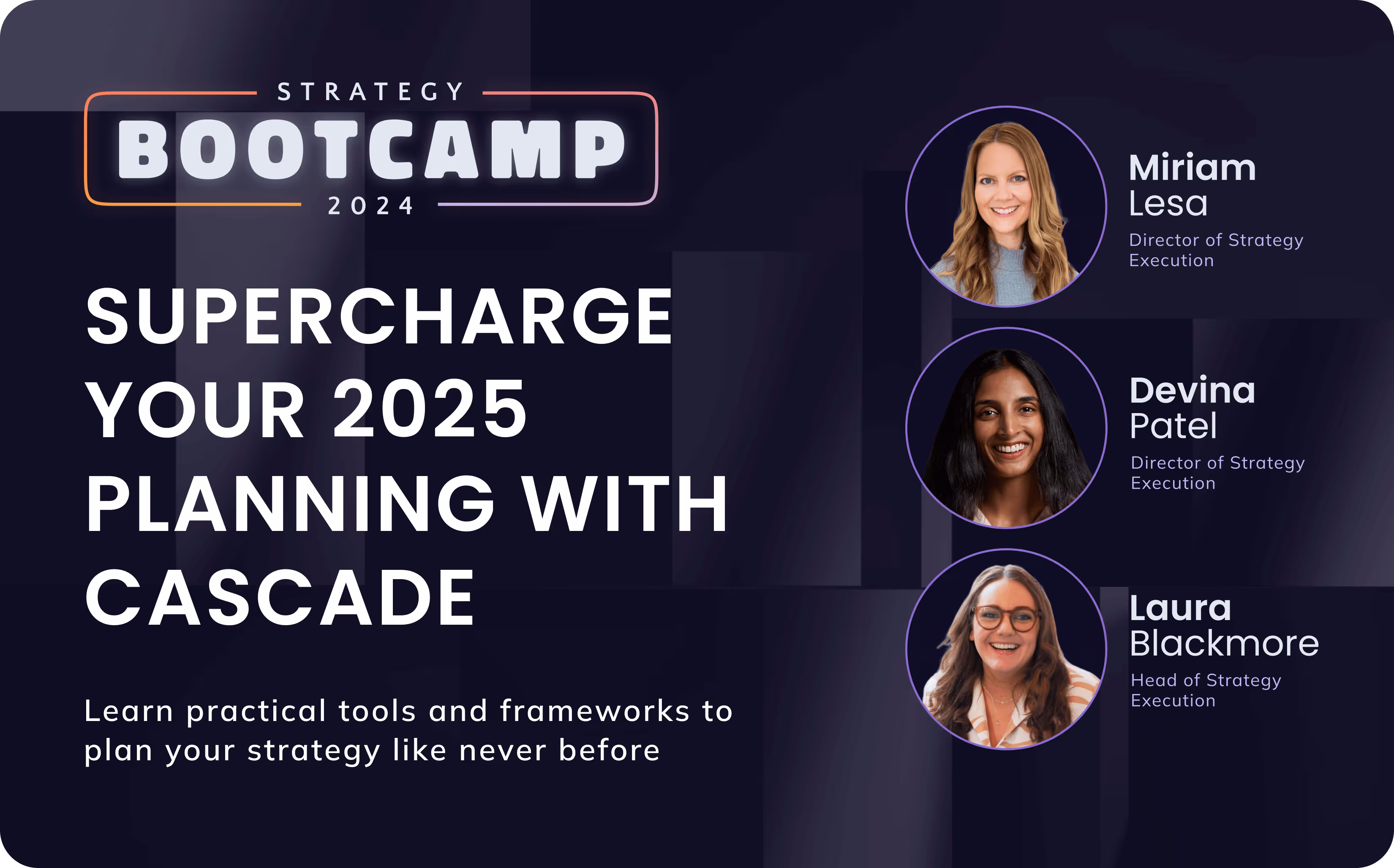 STRATEGY
BOOTCAMP
2024

SUPERCHARGE YOUR 2025 PLANNING WITH CASCADE

Learn practical tools and frameworks to plan your strategy like never before

Miriam Lesa
Director of Strategy Execution

Devina Patel
Director of Strategy Execution

Laura Blackmore
Head of Strategy Execution